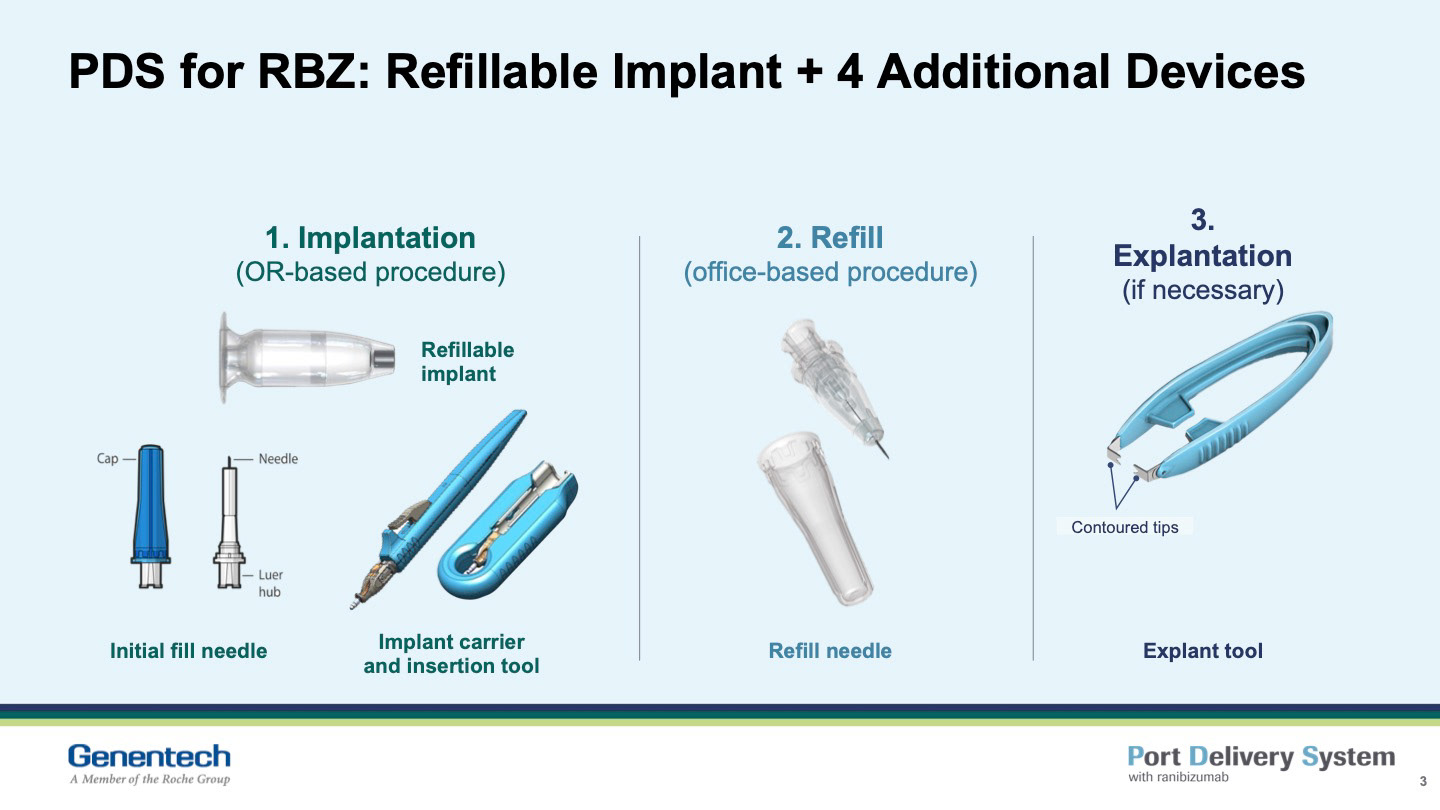 PDS for RBZ: Refillable Implant + 4 Additional Devices

1. Implantation
(OR-based procedure)

Refillable implant

Cap

Needle

Luer hub

Initial fill needle

Implant carrier and insertion tool

2. Refill
(office-based procedure)

Refill needle

3. Explantation
(if necessary)

Contoured tips

Explant tool

Genentech
A Member of the Roche Group

Port Delivery System
with ranibizumab

3